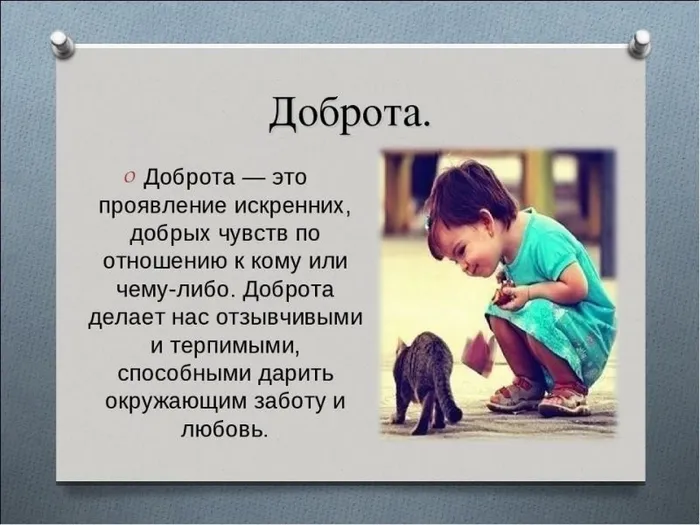 Доброта.

Доброта — это проявление искренних, добрых чувств по отношению к кому или чему-либо. Доброта делает нас отзывчивыми и терпимыми, способными дарить окружающим заботу и любовь.